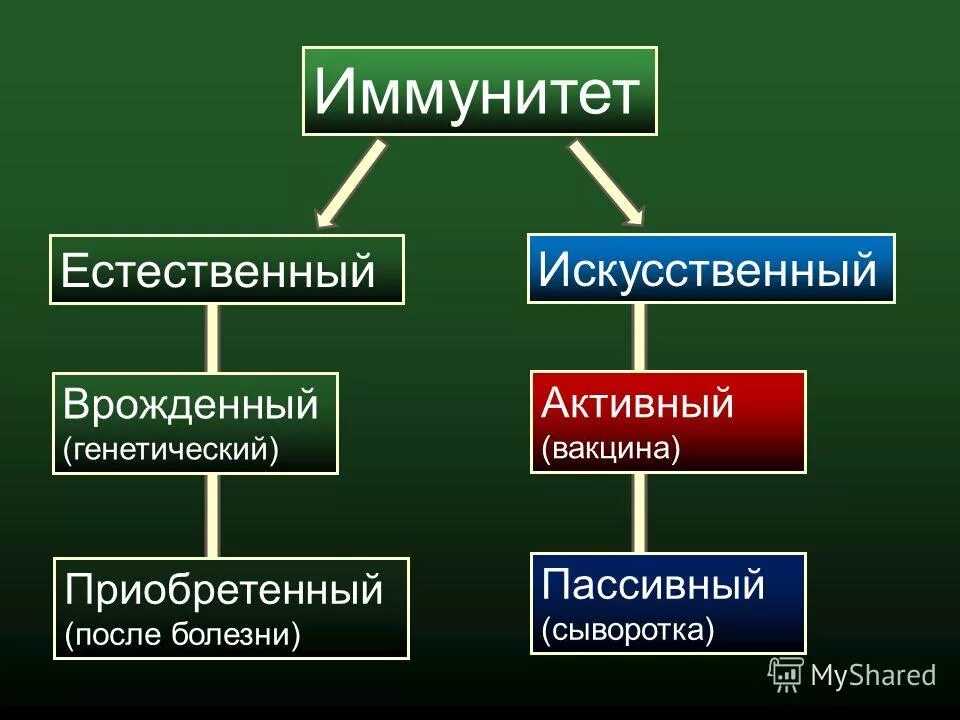 Иммунитет

Естественный

Врожденный
(генетический)

Приобретенный
(после болезни)

Искусственный

Активный
(вакцина)

Пассивный
(сыворотка)

MyShared